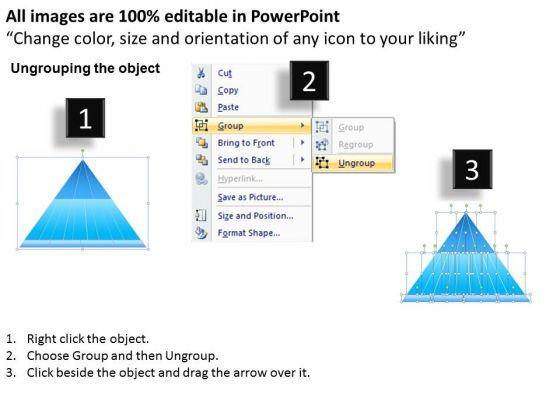 All images are 100% editable in PowerPoint
“Change color, size and orientation of any icon to your liking”

Ungrouping the object

1

Cut
Copy
Paste
Group
Bring to Front
Send to Back
Hyperlink...
Save as Picture...
Size and Position...
Format Shape...

2

Group
Regroup
Ungroup

3

1. Right click the object.
2. Choose Group and then Ungroup.
3. Click beside the object and drag the arrow over it.